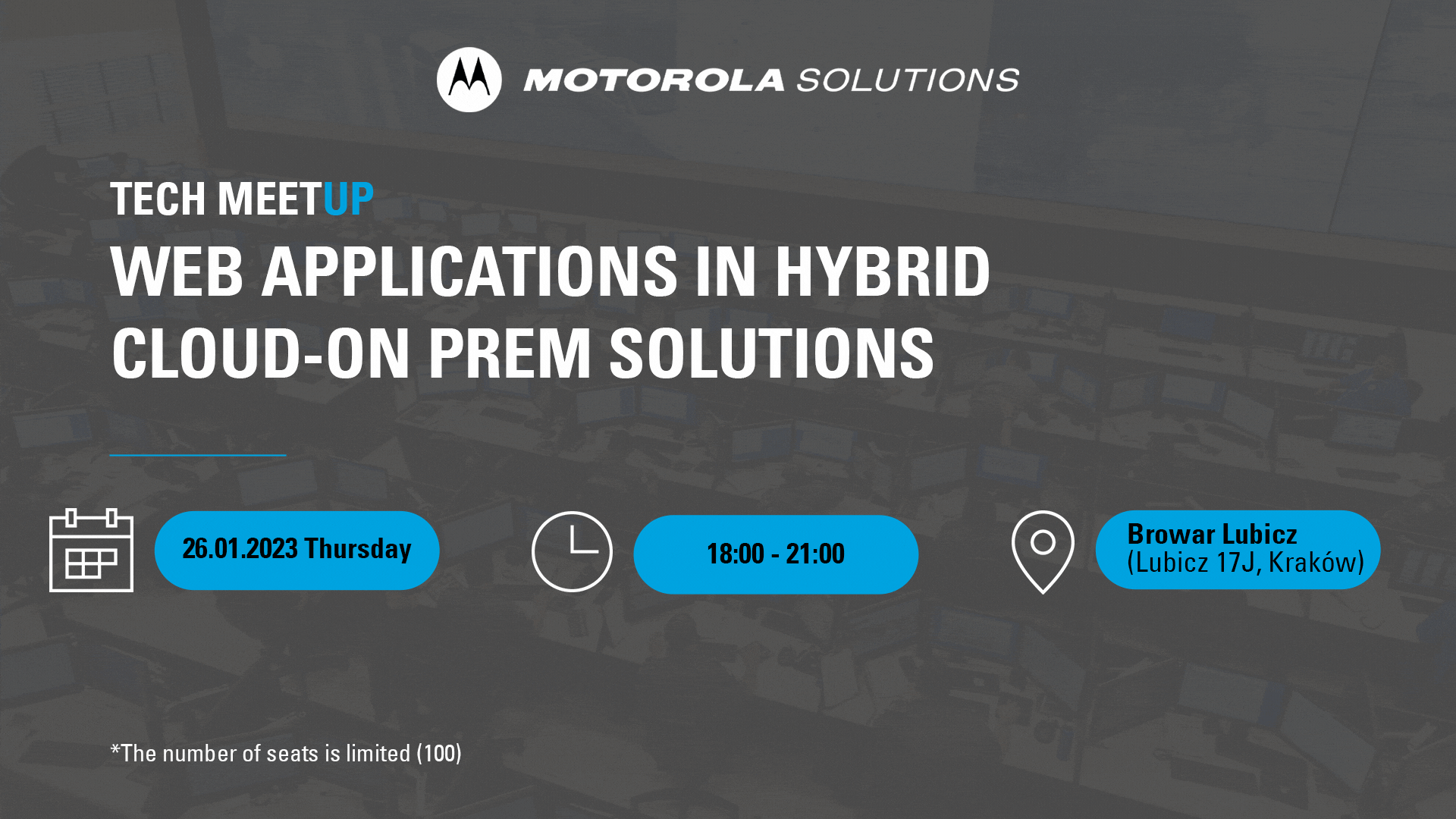 MOTOROLA SOLUTIONS

TECH MEETUP

WEB APPLICATIONS IN HYBRID CLOUD-ON PREM SOLUTIONS

26.01.2023 Thursday

18:00 - 21:00

Browar Lubicz
(Lubicz 17J, Kraków)

*The number of seats is limited (100)